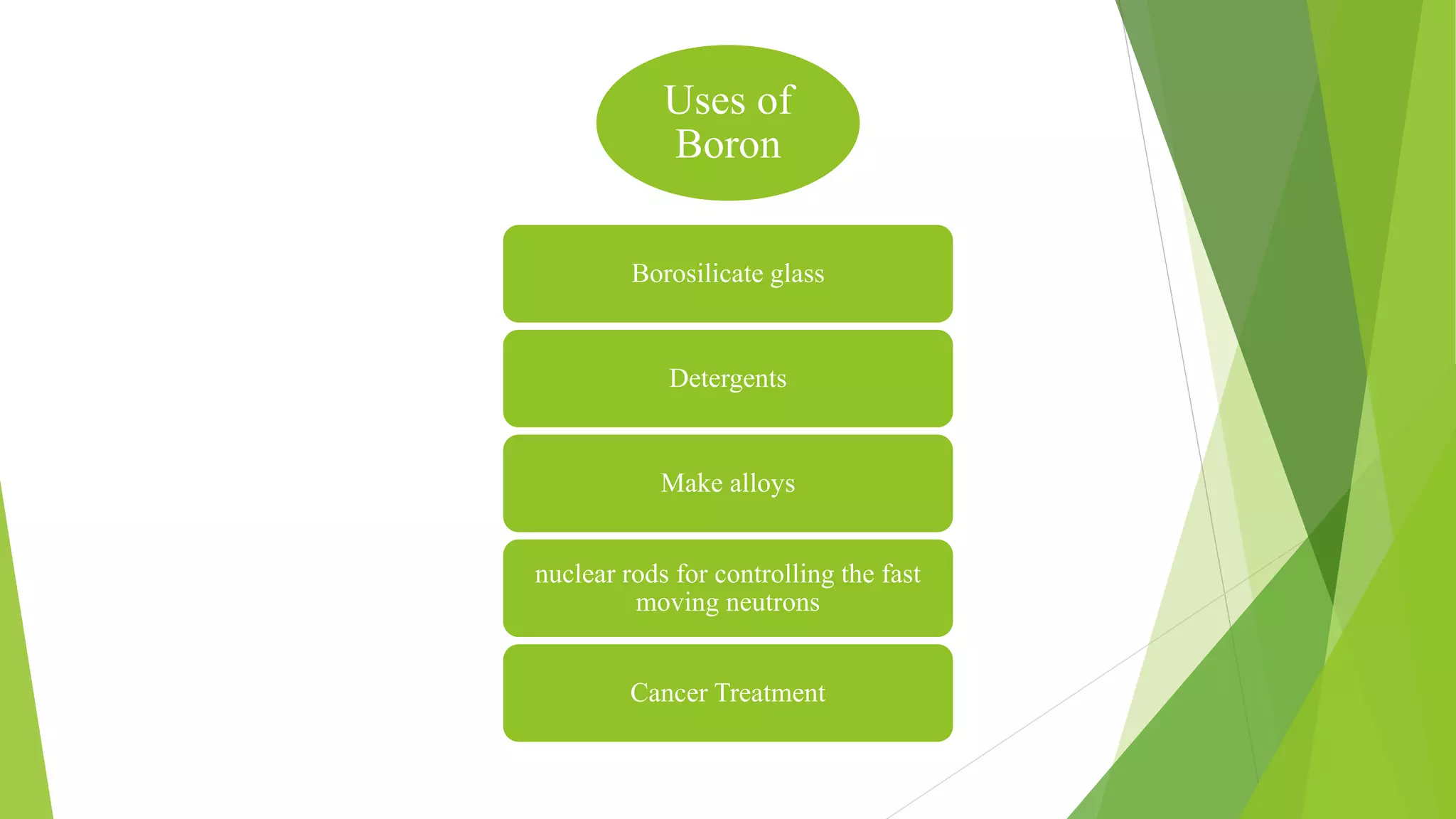 Uses of Boron

Borosilicate glass

Detergents

Make alloys

nuclear rods for controlling the fast moving neutrons

Cancer Treatment